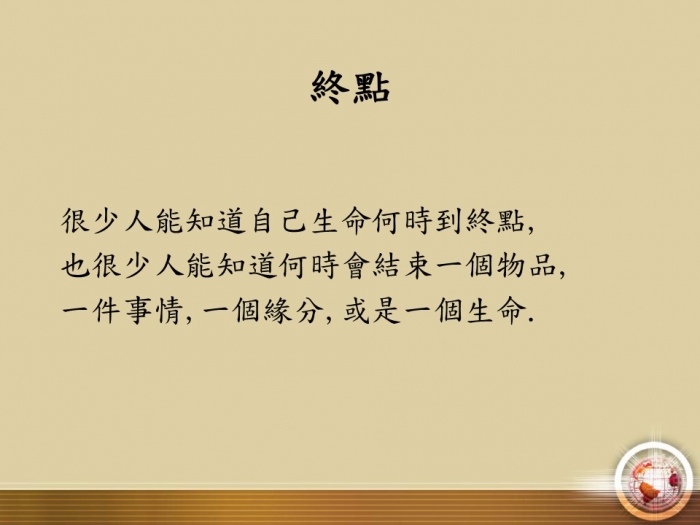 終點

很少人能知道自己生命何時到終點,
也很少人能知道何時會結束一個物品,
一件事情, 一個緣分, 或是一個生命.